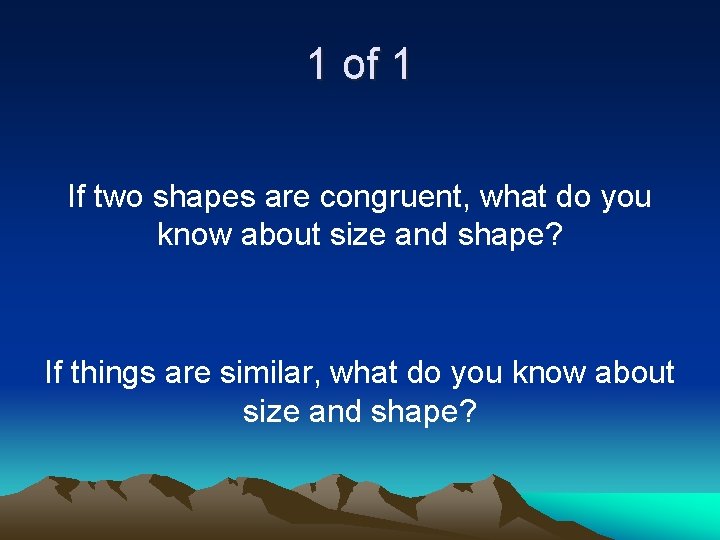 1 of 1

If two shapes are congruent, what do you know about size and shape?

If things are similar, what do you know about size and shape?